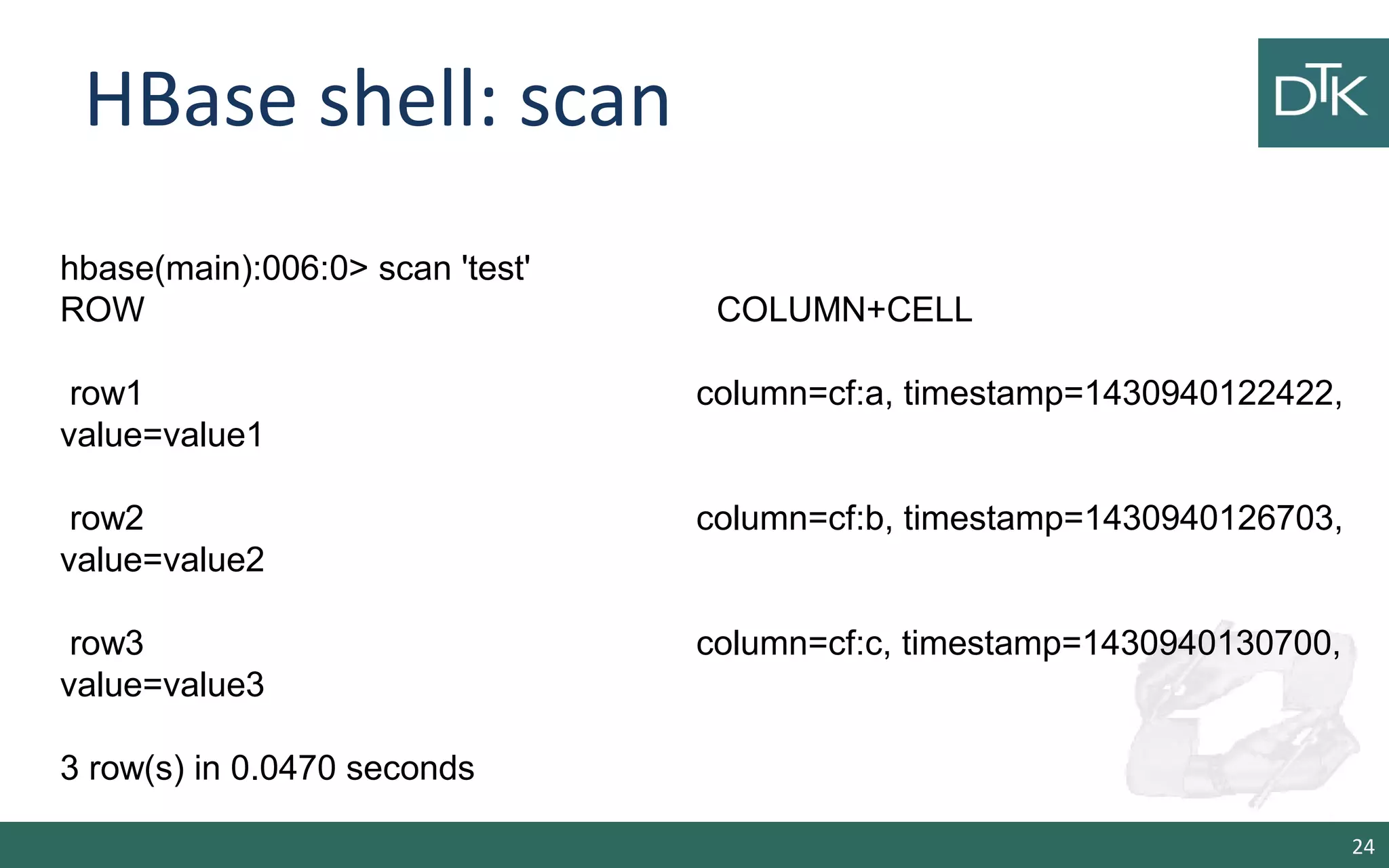 HBase shell: scan

DTK

hbase(main):006:0> scan 'test'
ROW COLUMN+CELL

row1 column=cf:a, timestamp=1430940122422, value=value1

row2 column=cf:b, timestamp=1430940126703, value=value2

row3 column=cf:c, timestamp=1430940130700, value=value3

3 row(s) in 0.0470 seconds

24